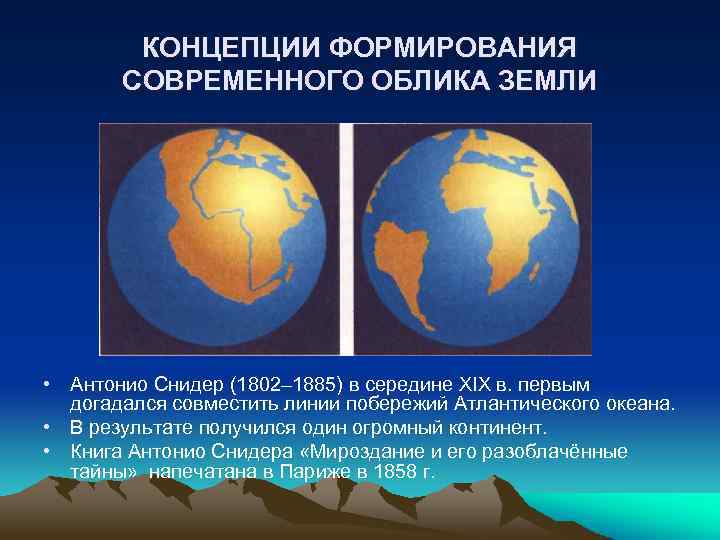 КОНЦЕПЦИИ ФОРМИРОВАНИЯ СОВРЕМЕННОГО ОБЛИКА ЗЕМЛИ

• Антонио Снидер (1802–1885) в середине XIX в. первым догадался совместить линии побережий Атлантического океана.
• В результате получился один огромный континент.
• Книга Антонио Снидера «Мироздание и его разоблачённые тайны» напечатана в Париже в 1858 г.